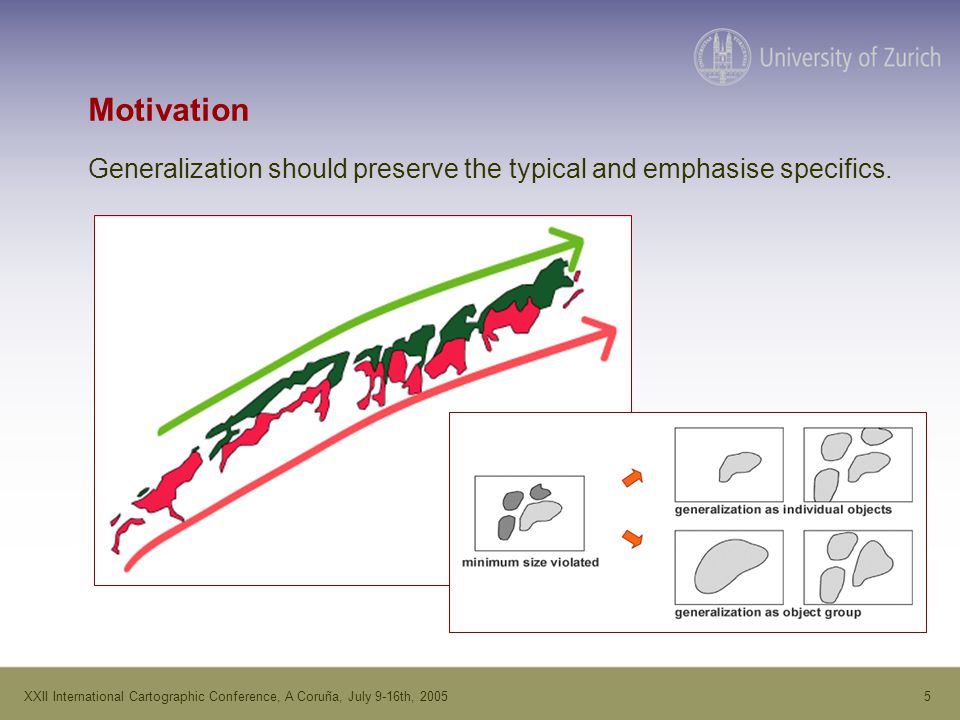 University of Zurich

Motivation

Generalization should preserve the typical and emphasise specifics.

minimum size violated

generalization as individual objects

generalization as object group

XXII International Cartographic Conference, A Coruña, July 9-16th, 2005

5